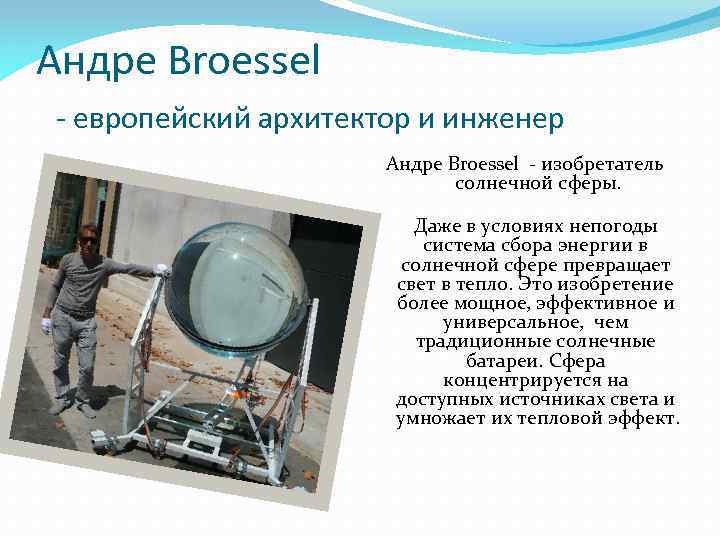 Андре Broessel

- европейский архитектор и инженер

Андре Broessel - изобретатель солнечной сферы.

Даже в условиях непогоды система сбора энергии в солнечной сфере превращает свет в тепло. Это изобретение более мощное, эффективное и универсальное, чем традиционные солнечные батареи. Сфера концентрируется на доступных источниках света и умножает их тепловой эффект.